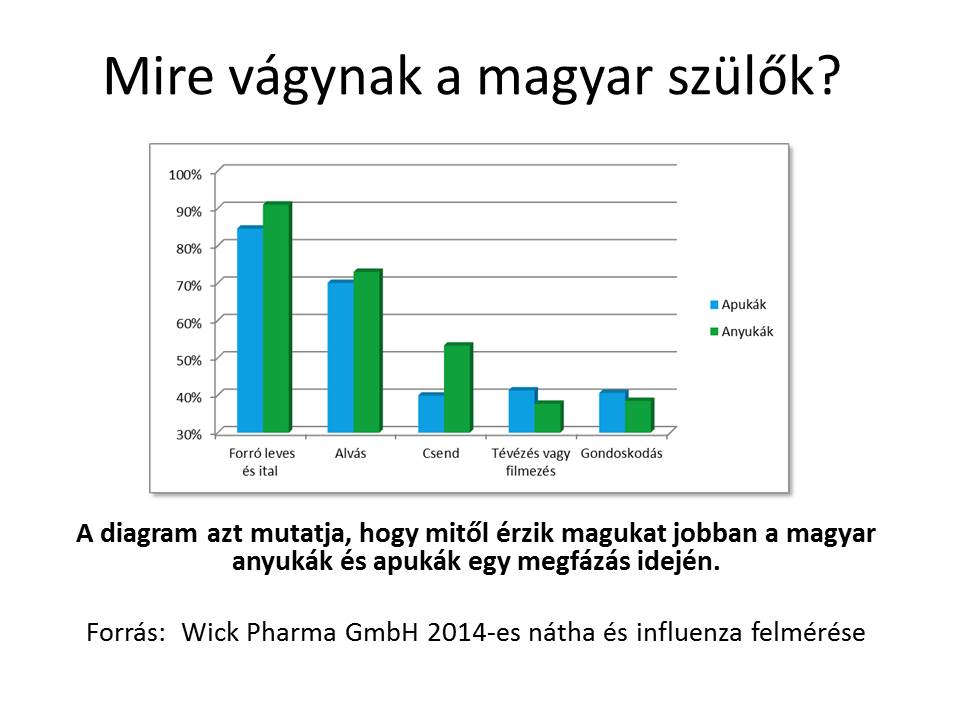 Mire vágynak a magyar szülők?

100%
90%
80%
70%
60%
50%
40%
30%

Forró leves és ital
Alvás
Csend
Tévézés vagy filmezés
Gondoskodás

Apukák
Anyukák

A diagram azt mutatja, hogy mitől érzik magukat jobban a magyar anyukák és apukák egy megfázás idején.

Forrás: Wick Pharma GmbH 2014-es nátha és influenza felmérése